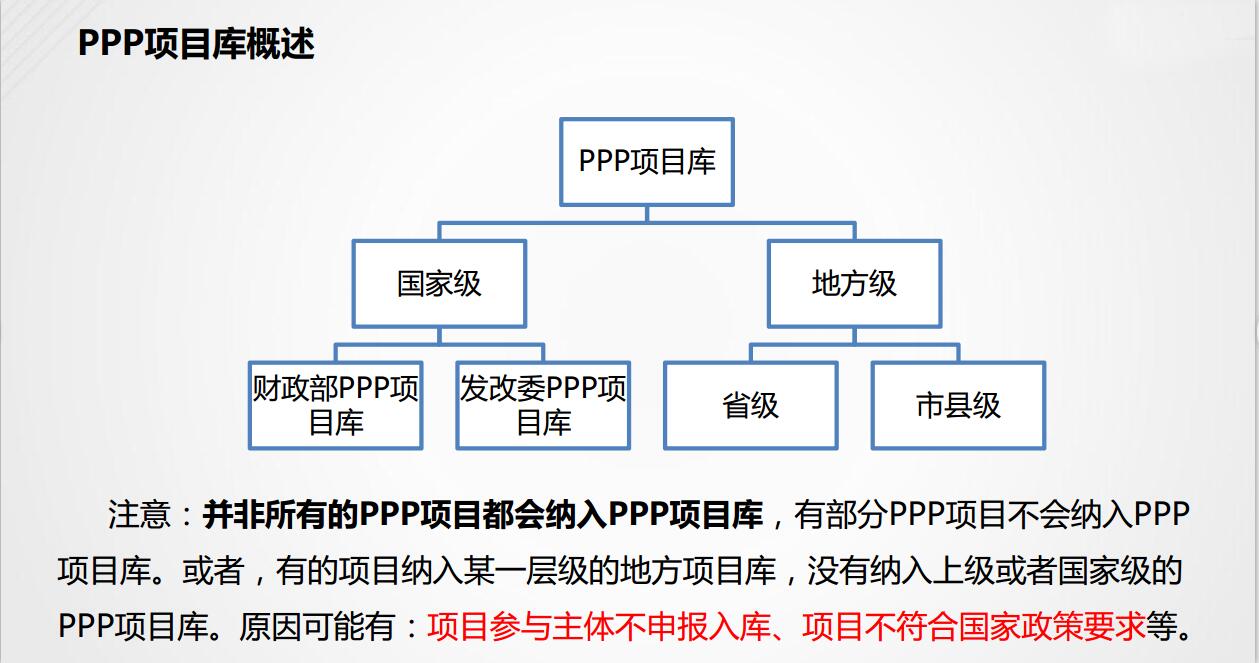 PPP项目库概述

PPP项目库

国家级

地方级

财政部PPP项目库

发改委PPP项目库

省级

市县级

注意：并非所有的PPP项目都会纳入PPP项目库，有部分PPP项目不会纳入PPP项目库。或者，有的项目纳入某一层级的地方项目库，没有纳入上级或者国家级的PPP项目库。原因可能有：项目参与主体不申报入库、项目不符合国家政策要求等。